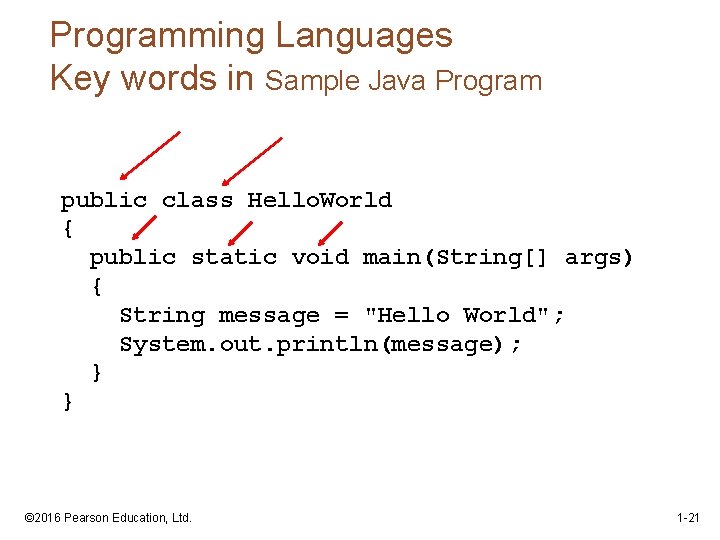 Programming Languages
Key words in Sample Java Program

public class HelloWorld
{
public static void main(String[] args)
{
String message = "Hello World";
System.out.println(message);
}
}

©2016 Pearson Education, Ltd.

1-21